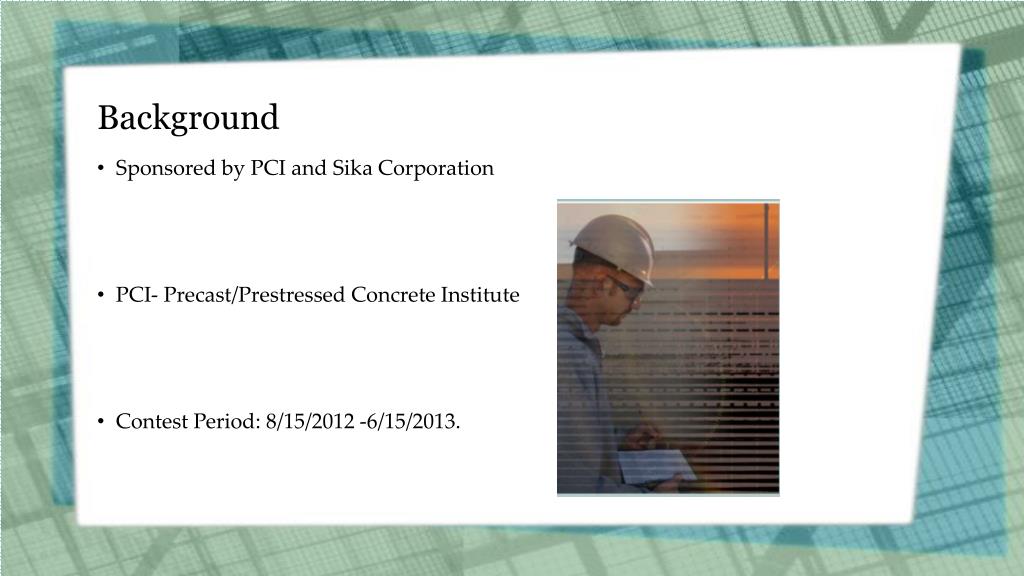 Background

• Sponsored by PCI and Sika Corporation

• PCI- Precast/Prestressed Concrete Institute

• Contest Period: 8/15/2012 -6/15/2013.